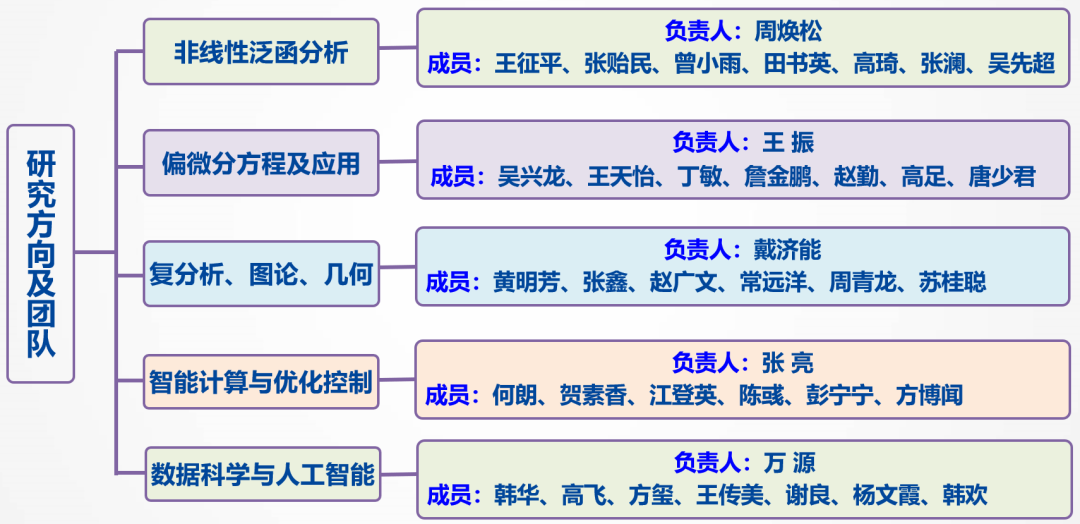 研究方向及团队

非线性泛函分析

负责人：周焕松
成员：王征平、张贻民、曾小雨、田书英、高琦、张澜、吴先超

偏微分方程及应用

负责人：王 振
成员：吴兴龙、王天怡、丁敏、詹金鹏、赵勤、高足、唐少君

复分析、图论、几何

负责人：戴济能
成员：黄明芳、张鑫、赵广文、常远洋、周青龙、苏桂聪

智能计算与优化控制

负责人：张 亮
成员：何朗、贺素香、江登英、陈彧、彭宁宁、方博闻

数据科学与人工智能

负责人：万 源
成员：韩华、高飞、方玺、王传美、谢良、杨文霞、韩欢